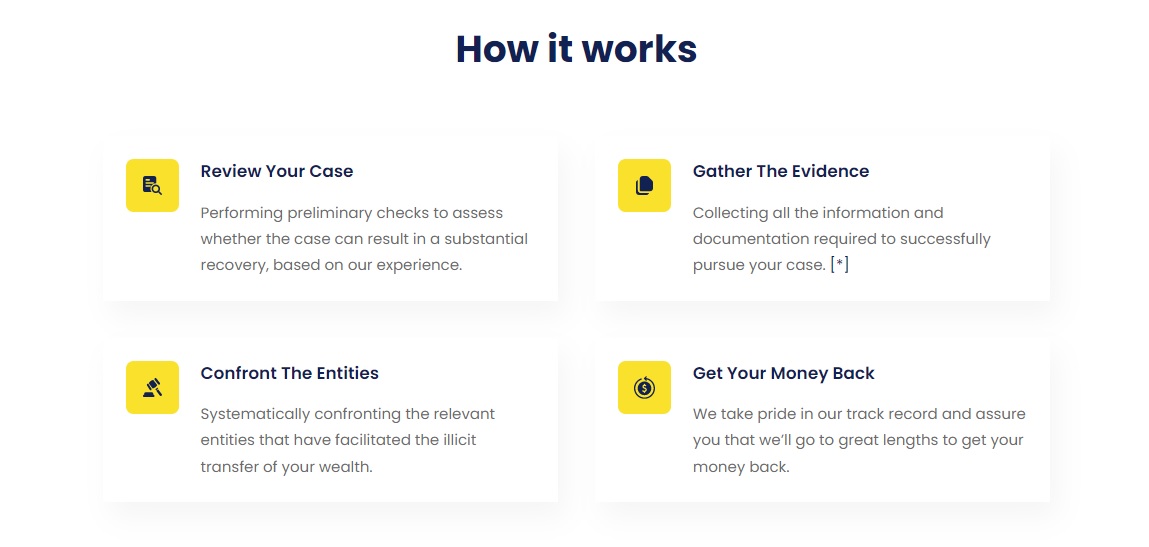 How it works

Review Your Case

Performing preliminary checks to assess whether the case can result in a substantial recovery, based on our experience.

Gather The Evidence

Collecting all the information and documentation required to successfully pursue your case. [*]

Confront The Entities

Systematically confronting the relevant entities that have facilitated the illicit transfer of your wealth.

Get Your Money Back

We take pride in our track record and assure you that we'll go to great lengths to get your money back.